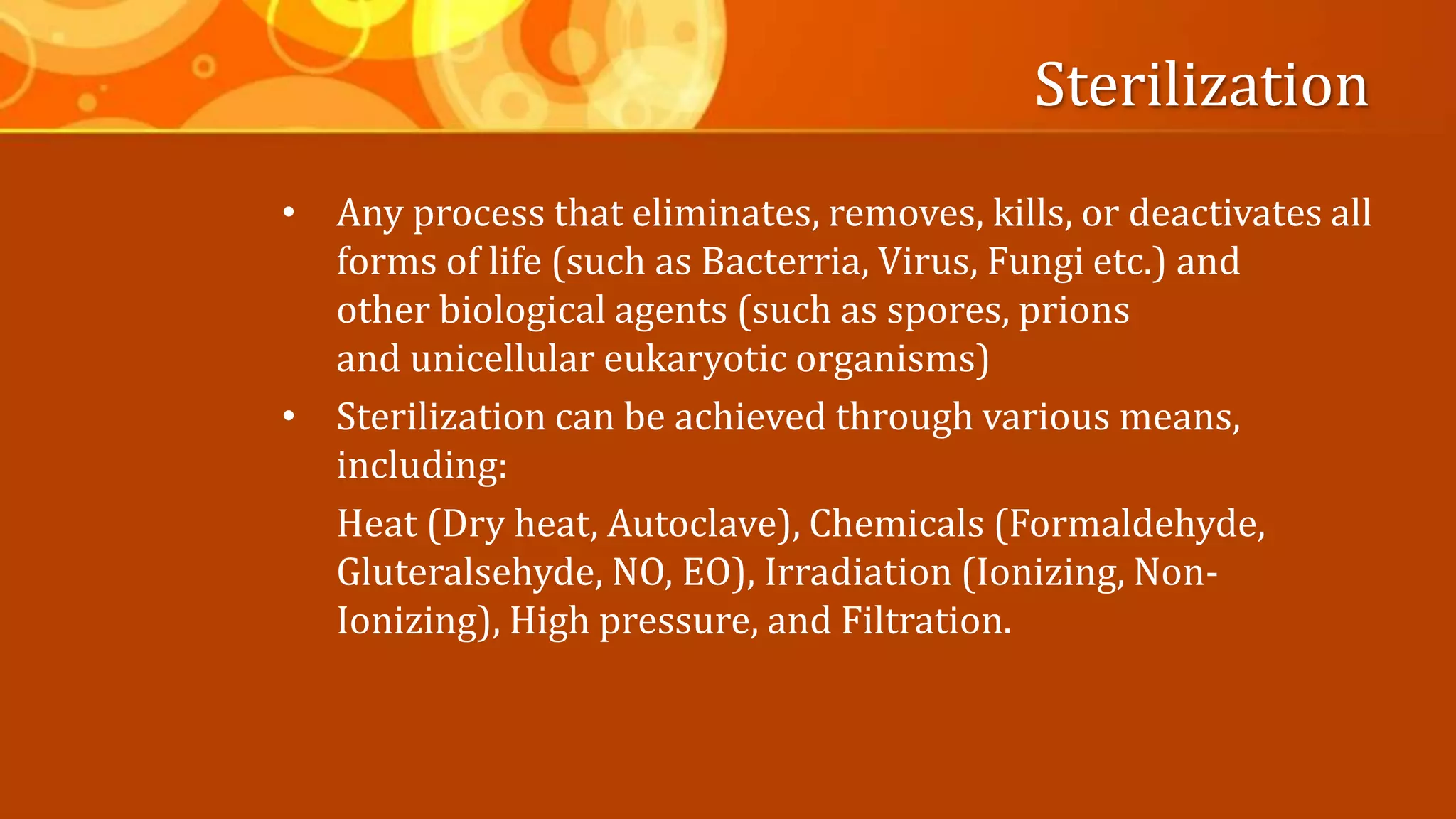 Sterilization

• Any process that eliminates, removes, kills, or deactivates all forms of life (such as Bacterria, Virus, Fungi etc.) and other biological agents (such as spores, prions and unicellular eukaryotic organisms)

• Sterilization can be achieved through various means, including:

Heat (Dry heat, Autoclave), Chemicals (Formaldehyde, Gluteralsehyde, NO, EO), Irradiation (Ionizing, Non-Ionizing), High pressure, and Filtration.